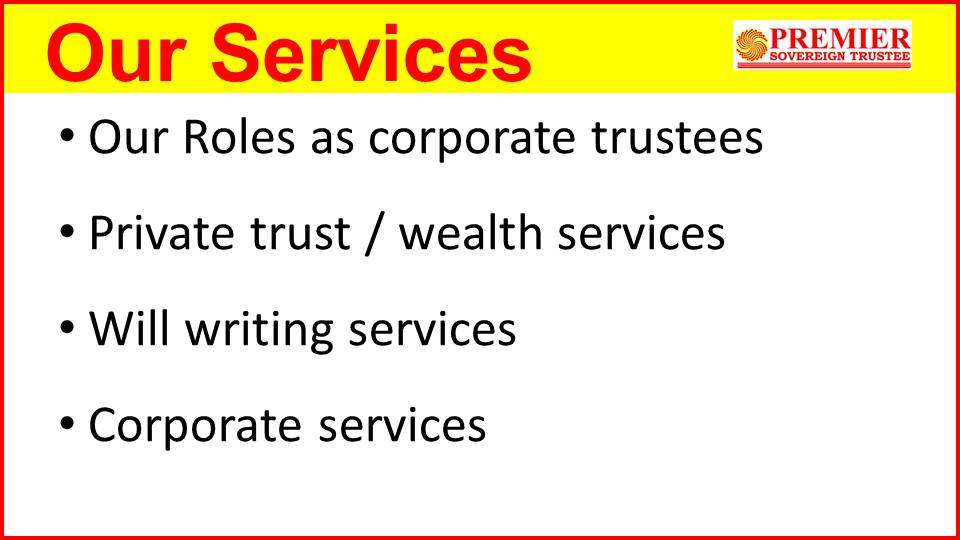 Our Services

PREMIER
SOVEREIGN TRUSTEE

• Our Roles as corporate trustees

• Private trust / wealth services

• Will writing services

• Corporate services